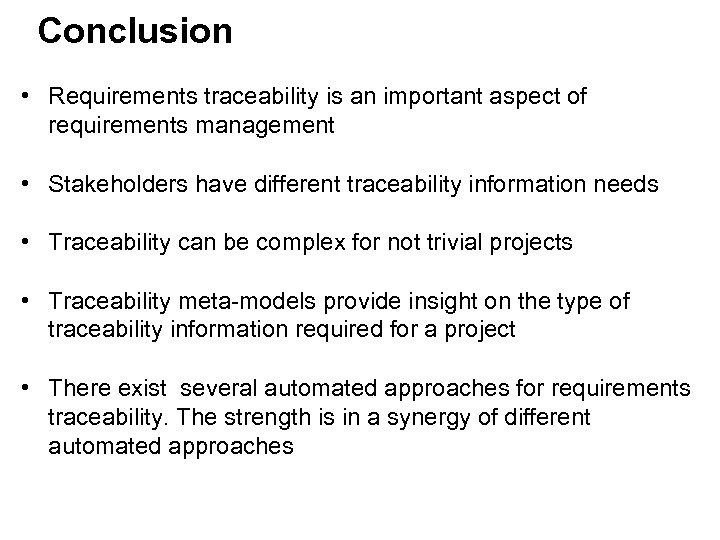 Conclusion

• Requirements traceability is an important aspect of requirements management

• Stakeholders have different traceability information needs

• Traceability can be complex for not trivial projects

• Traceability meta-models provide insight on the type of traceability information required for a project

• There exist several automated approaches for requirements traceability. The strength is in a synergy of different automated approaches